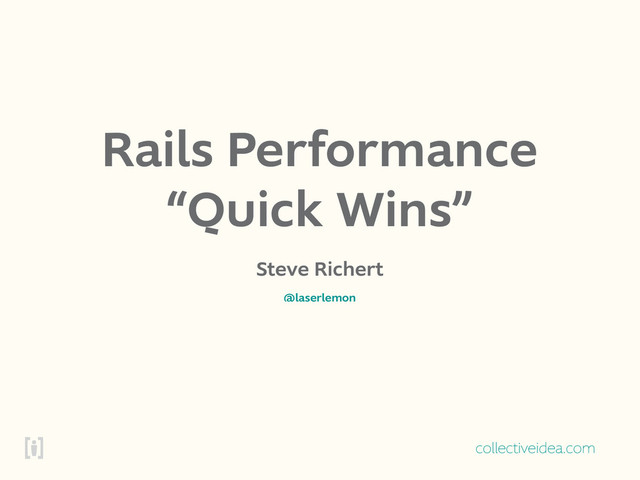 Rails Performance
“Quick Wins”

Steve Richert

@laserlemon

[i]

collectiveidea.com